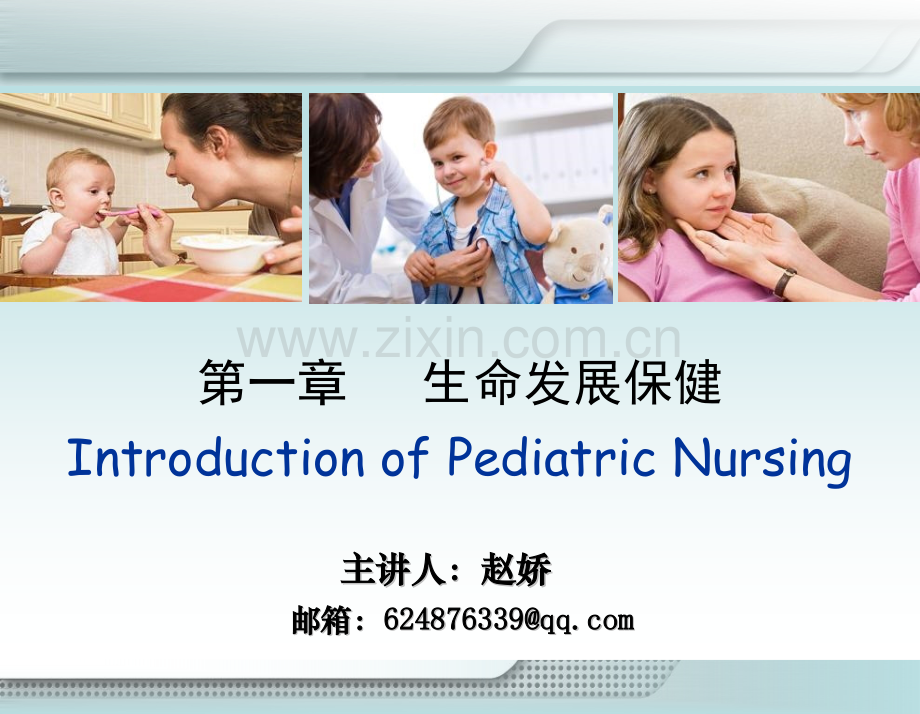 第一章 生命发展保健

Introduction of Pediatric Nursing

主讲人：赵娇

邮箱：624876339@qq.com

www.zixin.com.cn